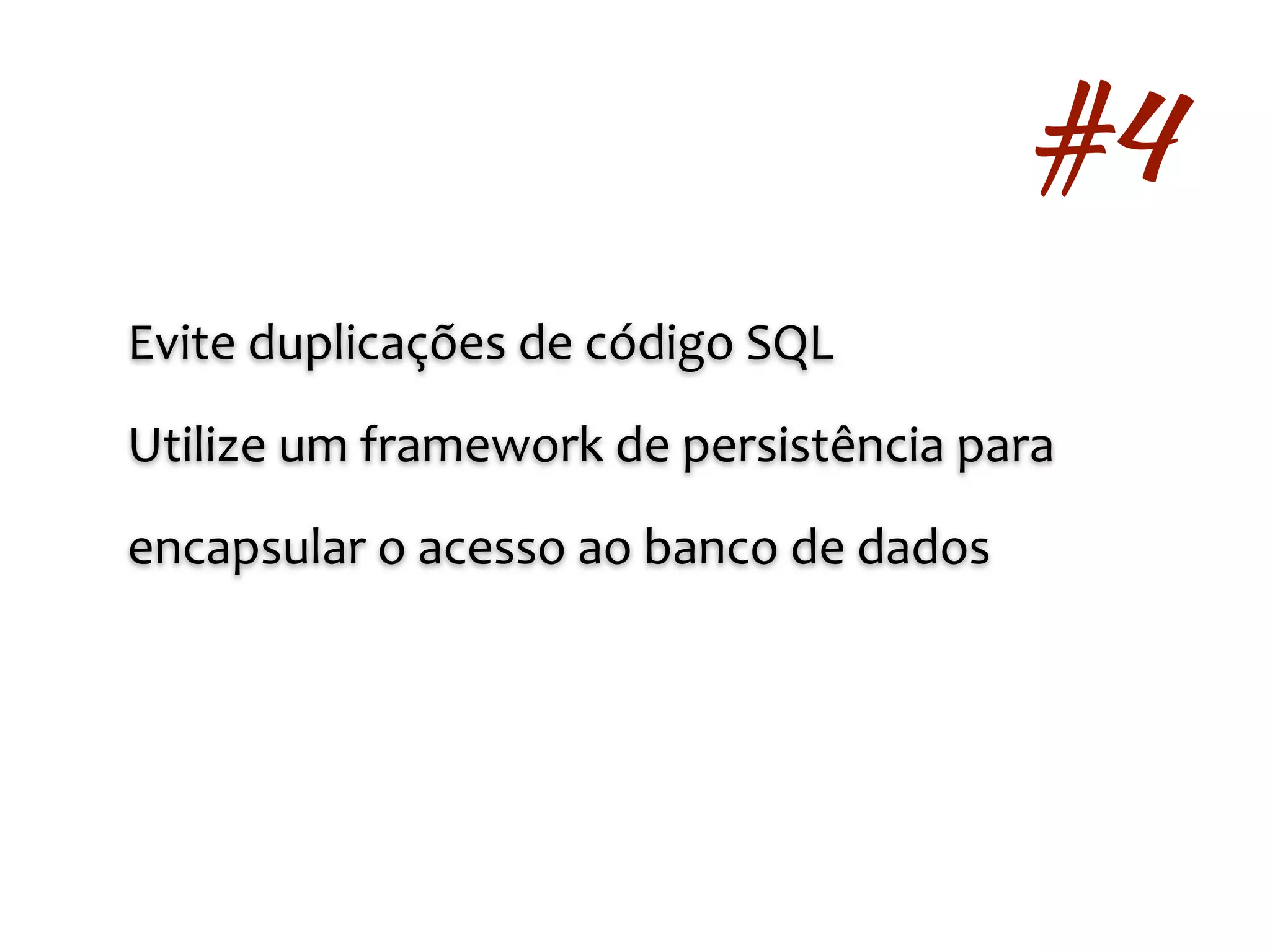 #4

Evite duplicações de código SQL

Utilize um framework de persistência para encapsular o acesso ao banco de dados